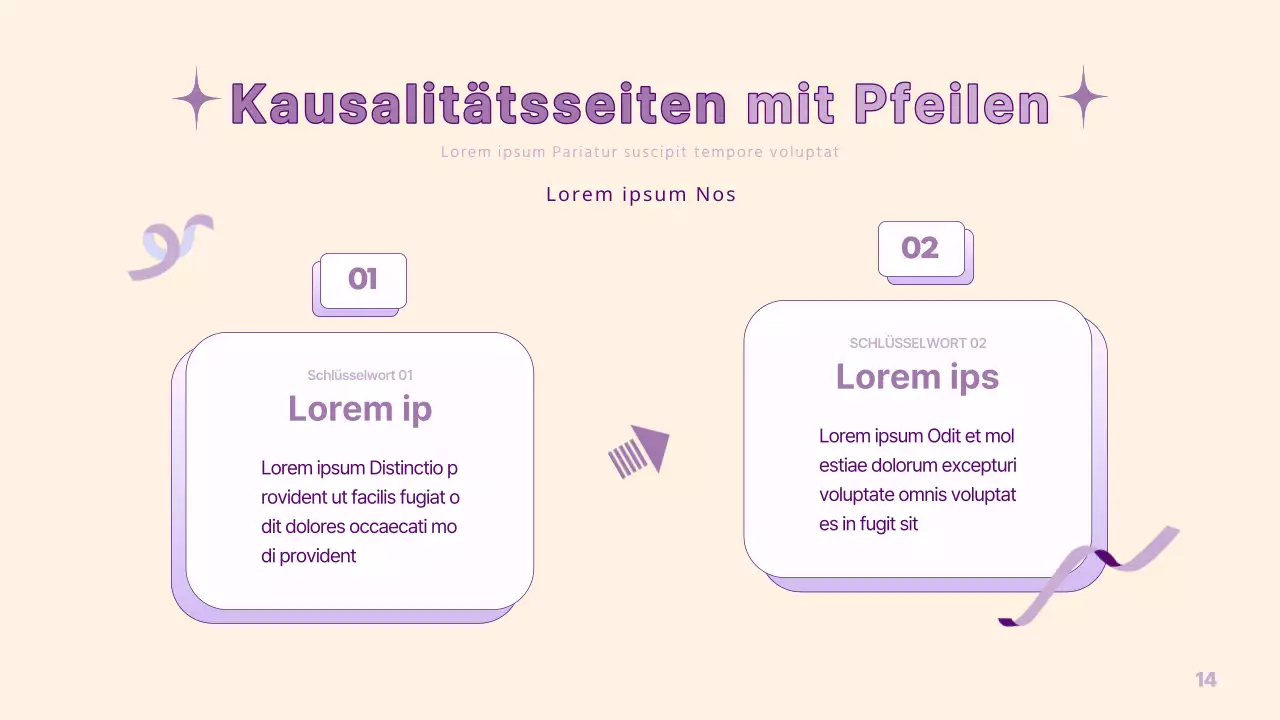 Kausalitätsseiten mit Pfeilen

Lorem ipsum Pariatur suscipit tempore voluptat

Lorem ipsum Nos

01

Schlüsselwort 01

Lorem ip

Lorem ipsum Distinctio p rovident ut facilis fugiat o dit dolores occaecati mo di provident

02

SCHLÜSSELWORT 02

Lorem ips

Lorem ipsum Odit et mol estiae dolorum excepturi voluptate omnis voluptat es in fugit sit

14